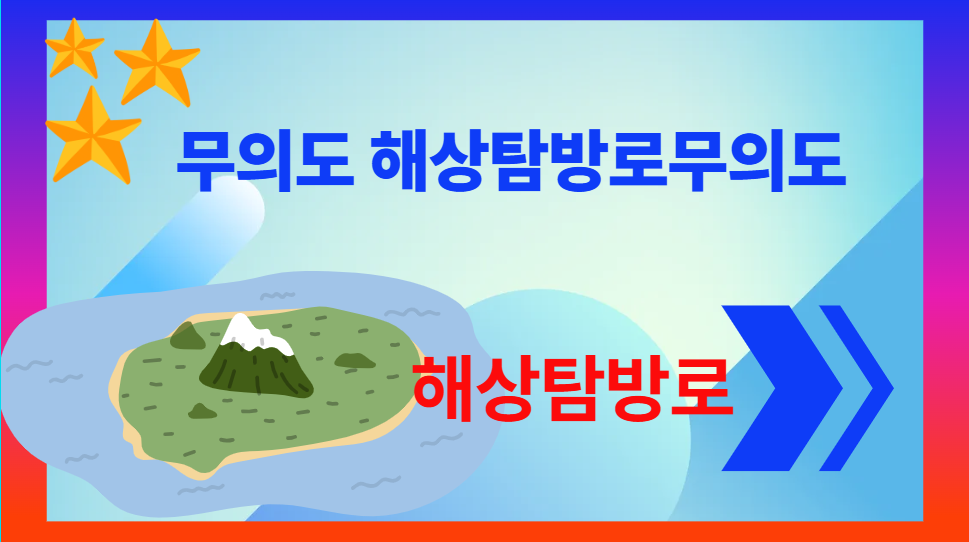 무의도 해상탐방로무의도

해상탐방로